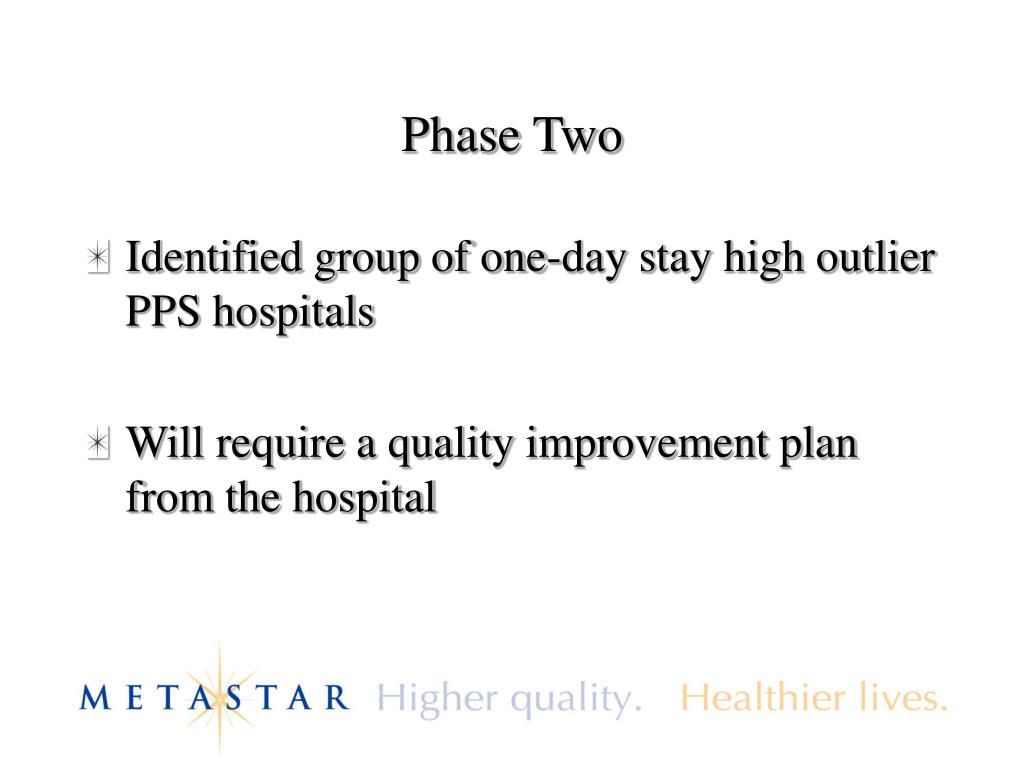 Phase Two

Identified group of one-day stay high outlier PPS hospitals

Will require a quality improvement plan from the hospital

METASTAR Higher quality. Healthier lives.